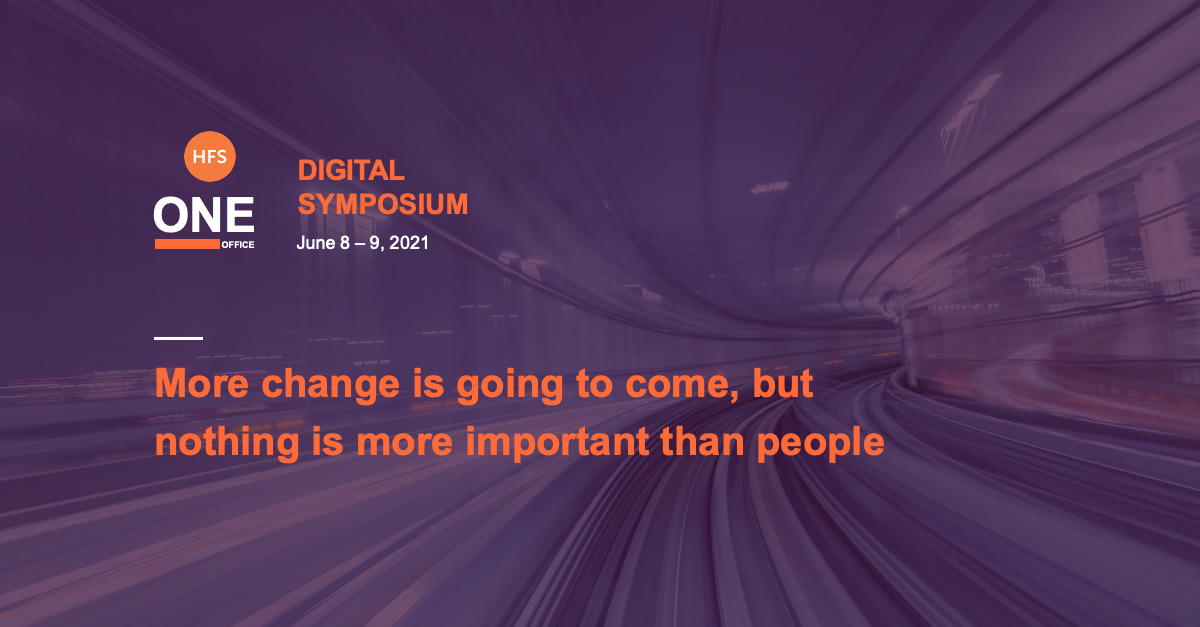 HFS
ONE
OFFICE

DIGITAL
SYMPOSIUM
June 8 – 9, 2021

More change is going to come, but nothing is more important than people